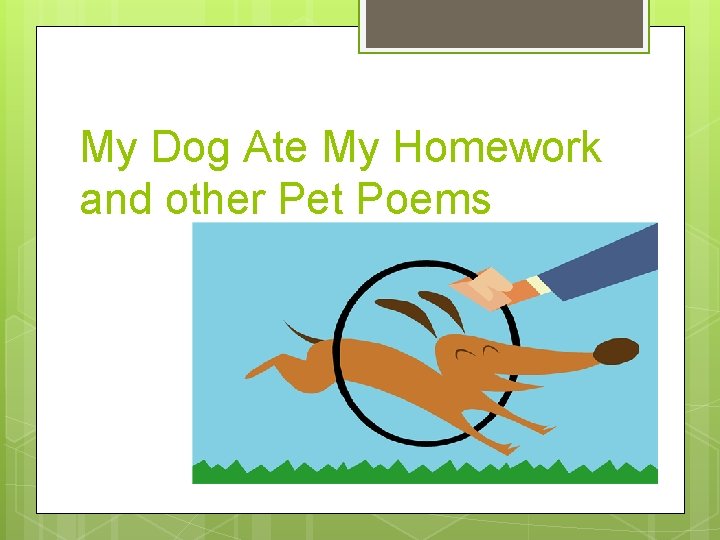 My Dog Ate My Homework and other Pet Poems